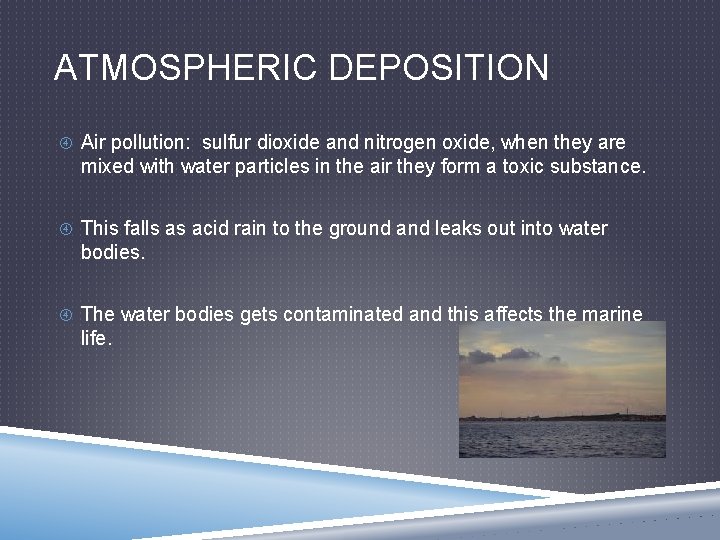 ATMOSPHERIC DEPOSITION

Air pollution: sulfur dioxide and nitrogen oxide, when they are mixed with water particles in the air they form a toxic substance.

This falls as acid rain to the ground and leaks out into water bodies.

The water bodies gets contaminated and this affects the marine life.